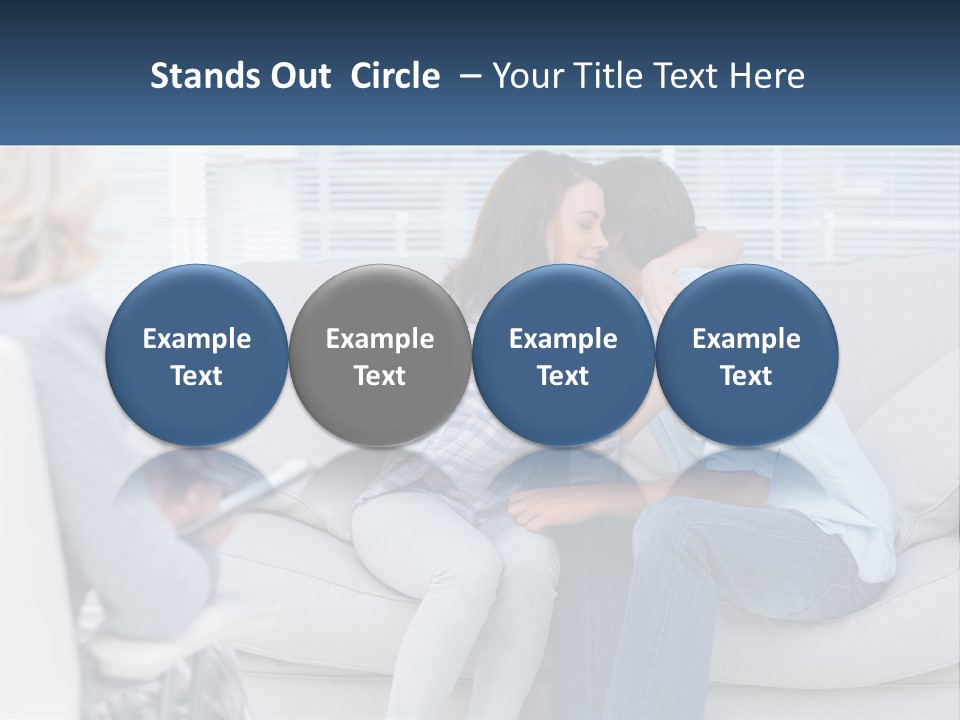 Stands Out Circle – Your Title Text Here

Example Text

Example Text

Example Text

Example Text